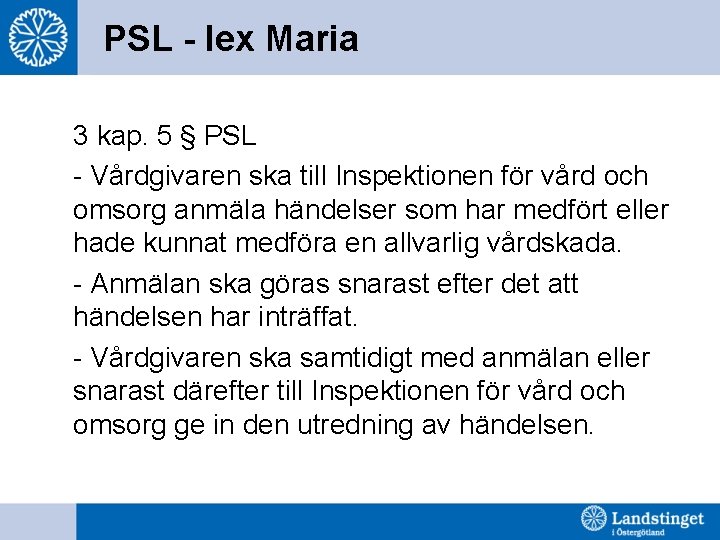 PSL - lex Maria

3 kap. 5 § PSL

- Vårdgivaren ska till Inspektionen för vård och omsorg anmäla händelser som har medfört eller hade kunnat medföra en allvarlig vårdskada.

- Anmälan ska göras snarast efter det att händelsen har inträffat.

- Vårdgivaren ska samtidigt med anmälan eller snarast därefter till Inspektionen för vård och omsorg ge in den utredning av händelsen.

Landstinget i Östergötland